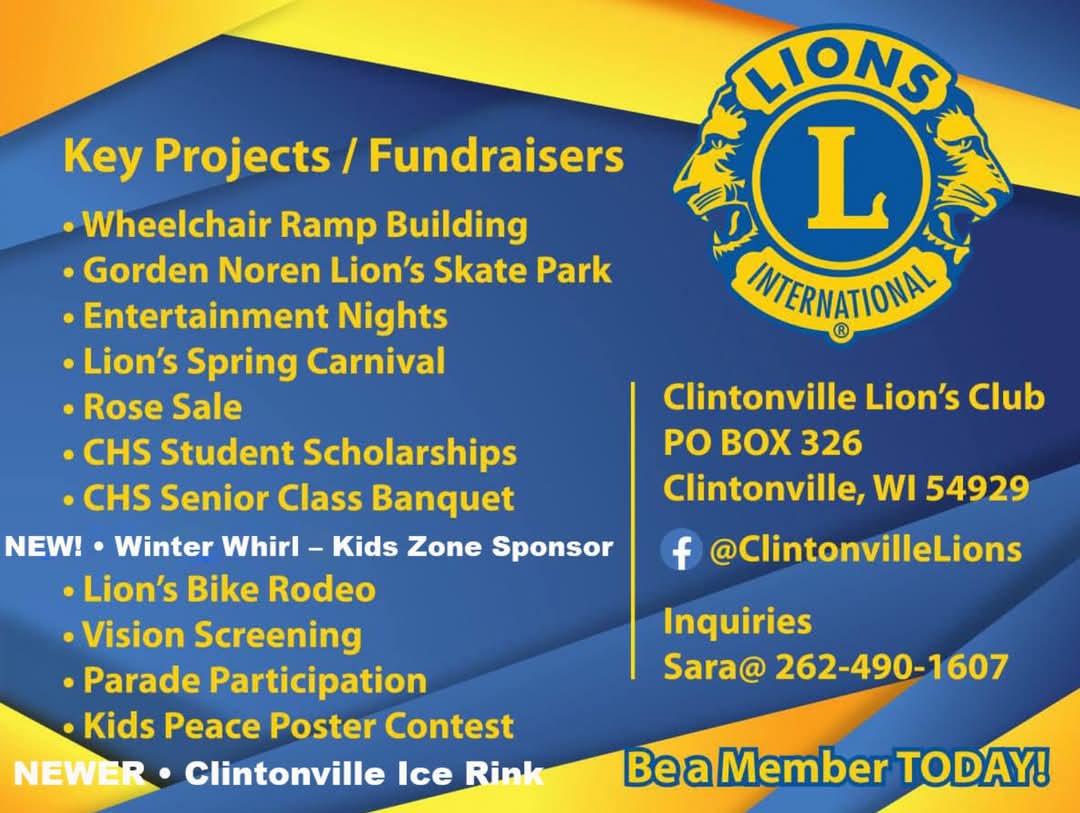 Key Projects / Fundraisers

• Wheelchair Ramp Building
• Gorden Noren Lion's Skate Park
• Entertainment Nights
• Lion's Spring Carnival
• Rose Sale
• CHS Student Scholarships
• CHS Senior Class Banquet
NEW! • Winter Whirl – Kids Zone Sponsor
• Lion's Bike Rodeo
• Vision Screening
• Parade Participation
• Kids Peace Poster Contest
NEWER • Clintonville Ice Rink

LIONS
L
INTERNATIONAL
®

Clintonville Lion's Club
PO BOX 326
Clintonville, WI 54929

f @ClintonvilleLions

Inquiries
Sara@ 262-490-1607

Be a Member TODAY!